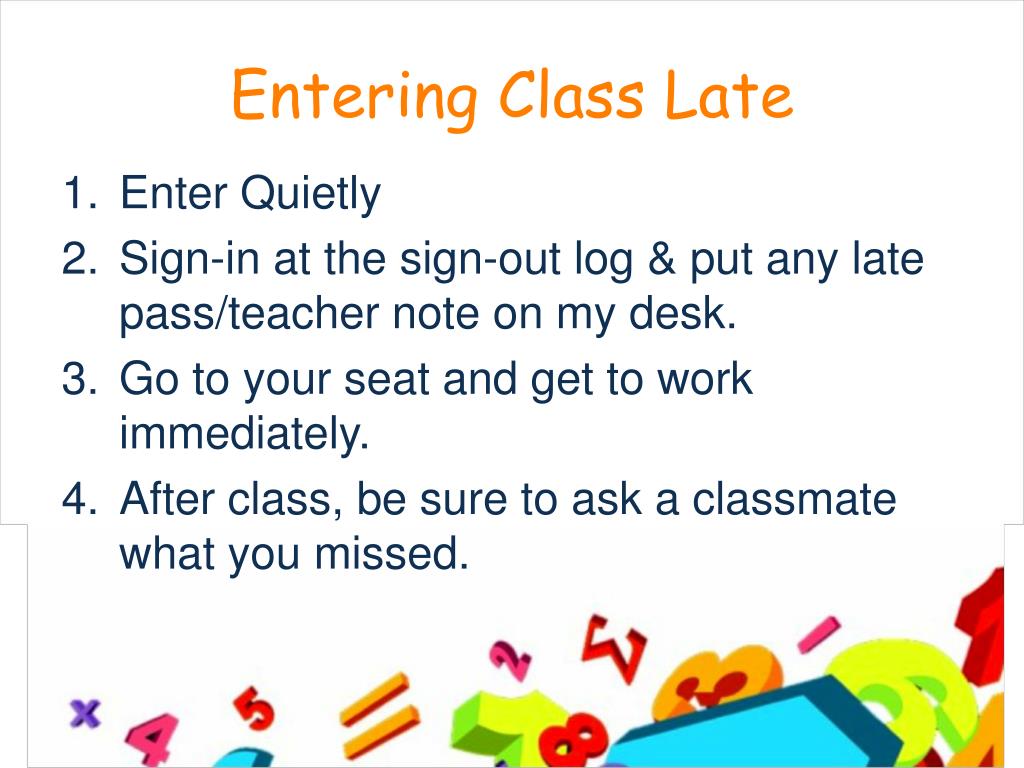 Entering Class Late

1. Enter Quietly
2. Sign-in at the sign-out log & put any late pass/teacher note on my desk.
3. Go to your seat and get to work immediately.
4. After class, be sure to ask a classmate what you missed.